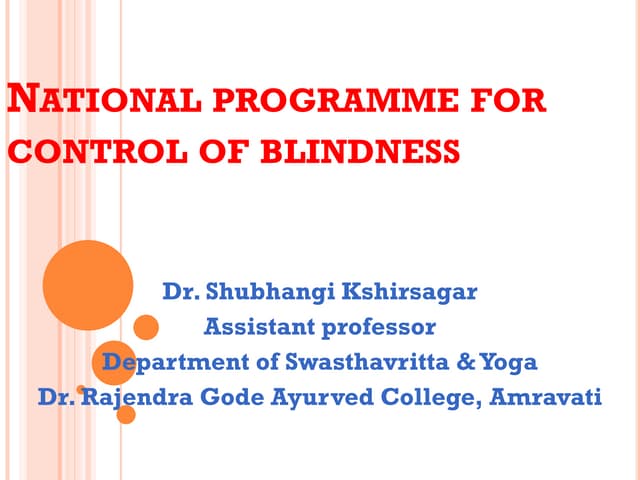 NATIONAL PROGRAMME FOR CONTROL OF BLINDNESS

Dr. Shubhangi Kshirsagar
Assistant professor
Department of Swasthavritta & Yoga
Dr. Rajendra Gode Ayurved College, Amravati